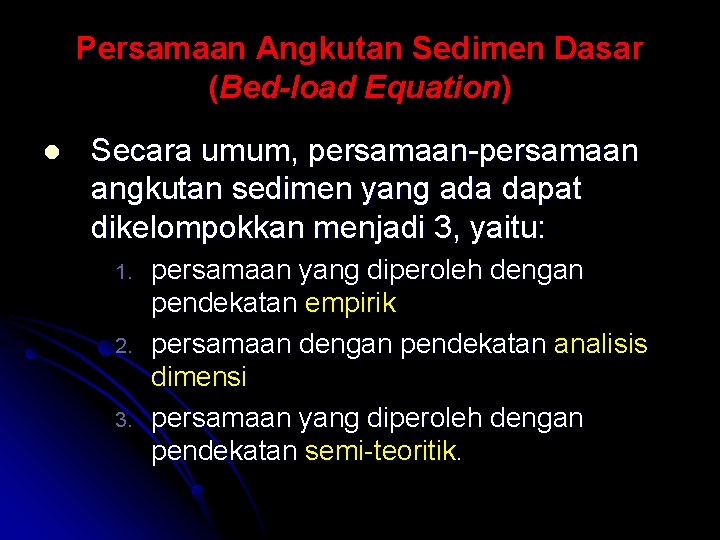 Persamaan Angkutan Sedimen Dasar (Bed-load Equation)

● Secara umum, persamaan-persamaan angkutan sedimen yang ada dapat dikelompokkan menjadi 3, yaitu:

1. persamaan yang diperoleh dengan pendekatan empirik
2. persamaan dengan pendekatan analisis dimensi
3. persamaan yang diperoleh dengan pendekatan semi-teoritik.